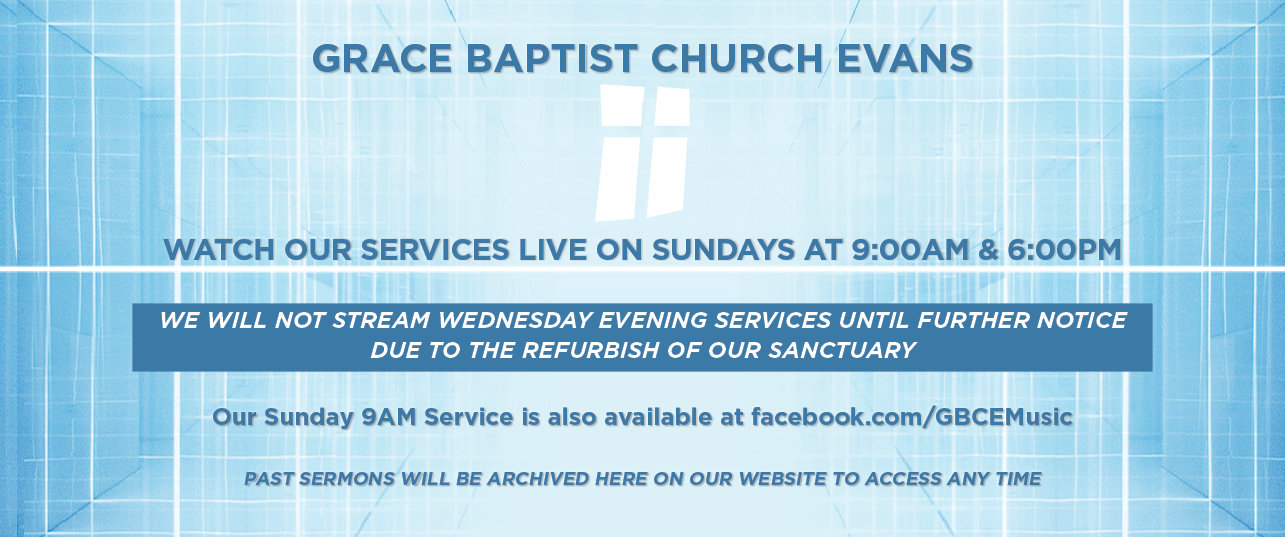 GRACE BAPTIST CHURCH EVANS

WATCH OUR SERVICES LIVE ON SUNDAYS AT 9:00AM & 6:00PM

WE WILL NOT STREAM WEDNESDAY EVENING SERVICES UNTIL FURTHER NOTICE DUE TO THE REFURBISH OF OUR SANCTUARY

Our Sunday 9AM Service is also available at facebook.com/GBCEMusic

PAST SERMONS WILL BE ARCHIVED HERE ON OUR WEBSITE TO ACCESS ANY TIME